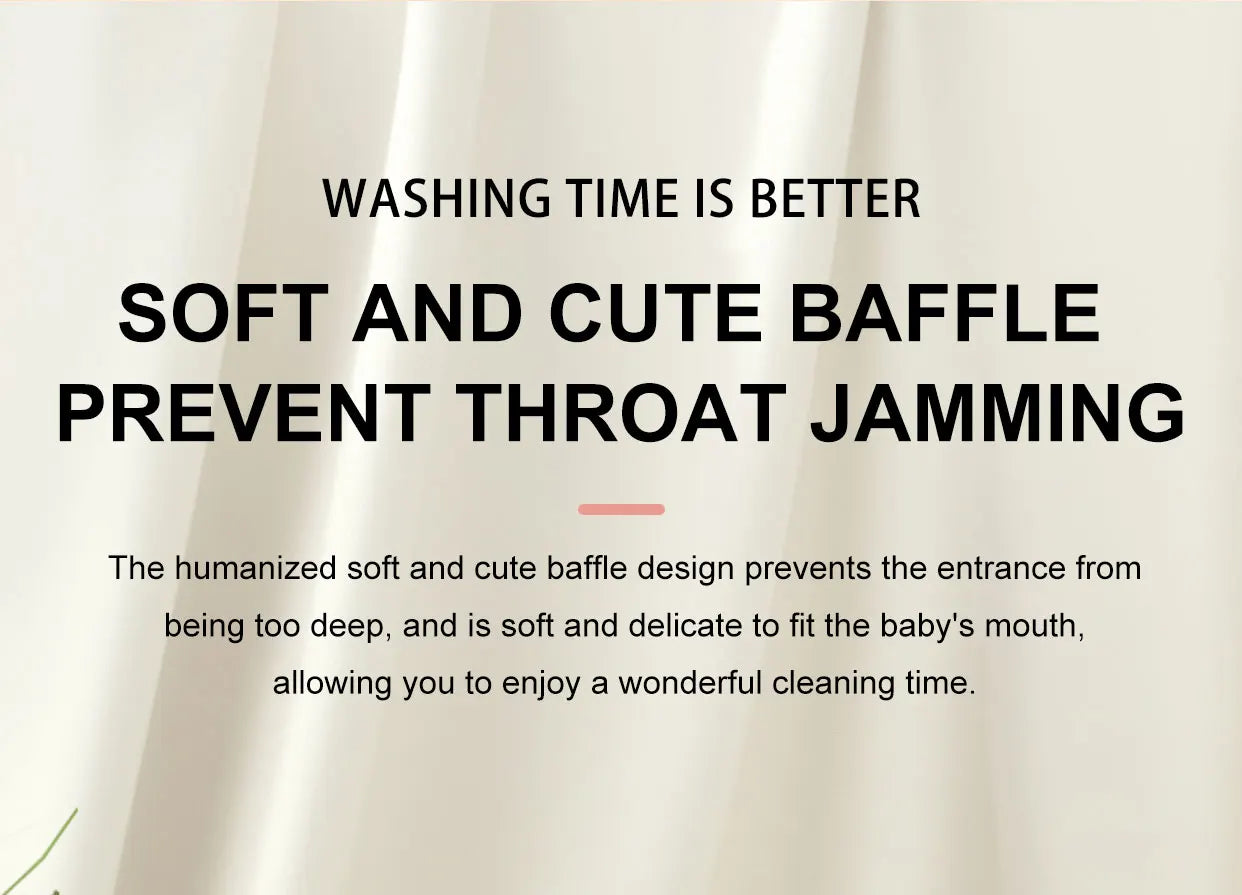 WASHING TIME IS BETTER

SOFT AND CUTE BAFFLE PREVENT THROAT JAMMING

The humanized soft and cute baffle design prevents the entrance from being too deep, and is soft and delicate to fit the baby's mouth, allowing you to enjoy a wonderful cleaning time.